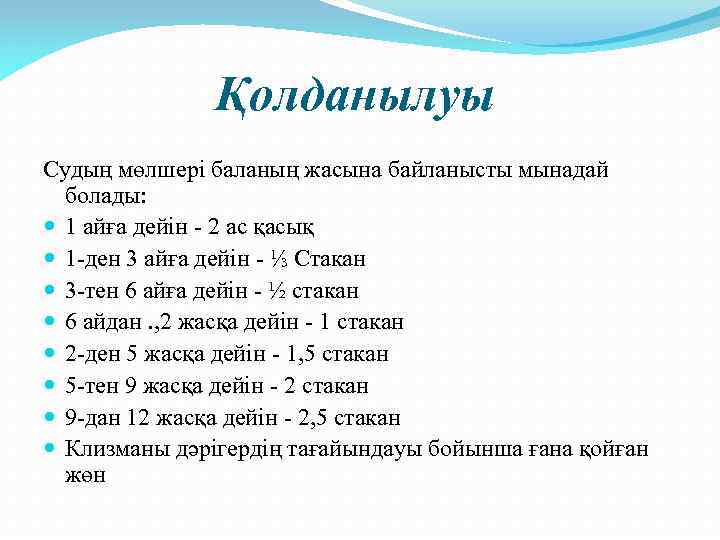 Қолданылуы

Судың мөлшері баланың жасына байланысты мынадай болады:

- 1 айға дейін - 2 ас қасық
- 1-ден 3 айға дейін - ⅓ Стакан
- 3-тен 6 айға дейін - ½ стакан
- 6 айдан .,2 жасқа дейін - 1 стакан
- 2-ден 5 жасқа дейін - 1,5 стакан
- 5-тен 9 жасқа дейін - 2 стакан
- 9-дан 12 жасқа дейін - 2,5 стакан
- Клизманы дәрігердің тағайындауы бойынша ғана қойған жөн